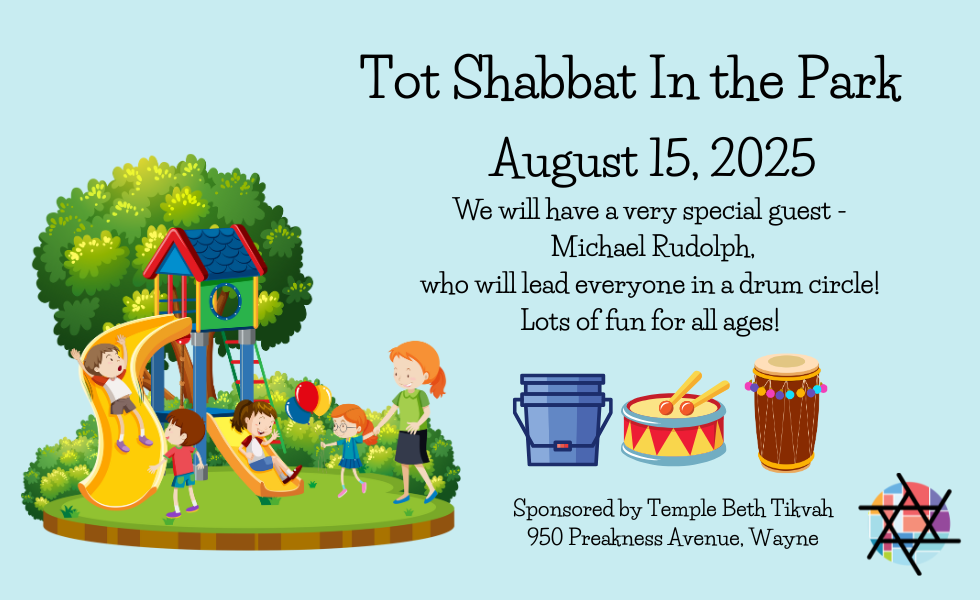 Tot Shabbat In the Park

August 15, 2025

We will have a very special guest - Michael Rudolph, who will lead everyone in a drum circle! Lots of fun for all ages!

Sponsored by Temple Beth Tikvah
950 Preakness Avenue, Wayne